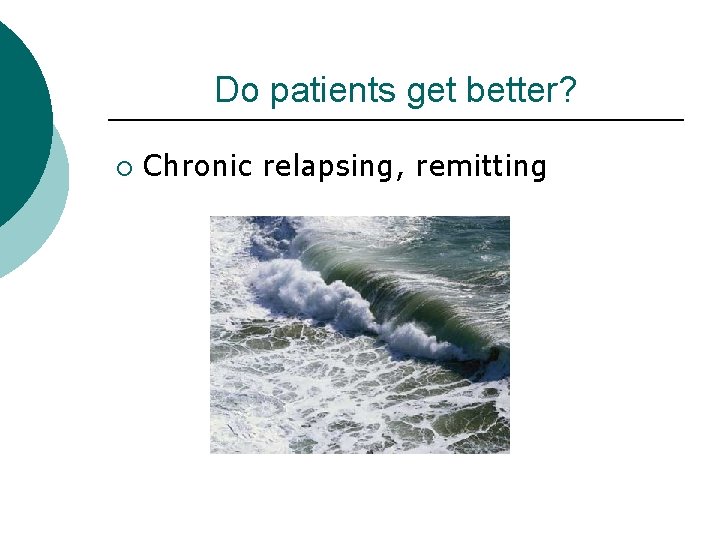 Do patients get better?

○ Chronic relapsing, remitting